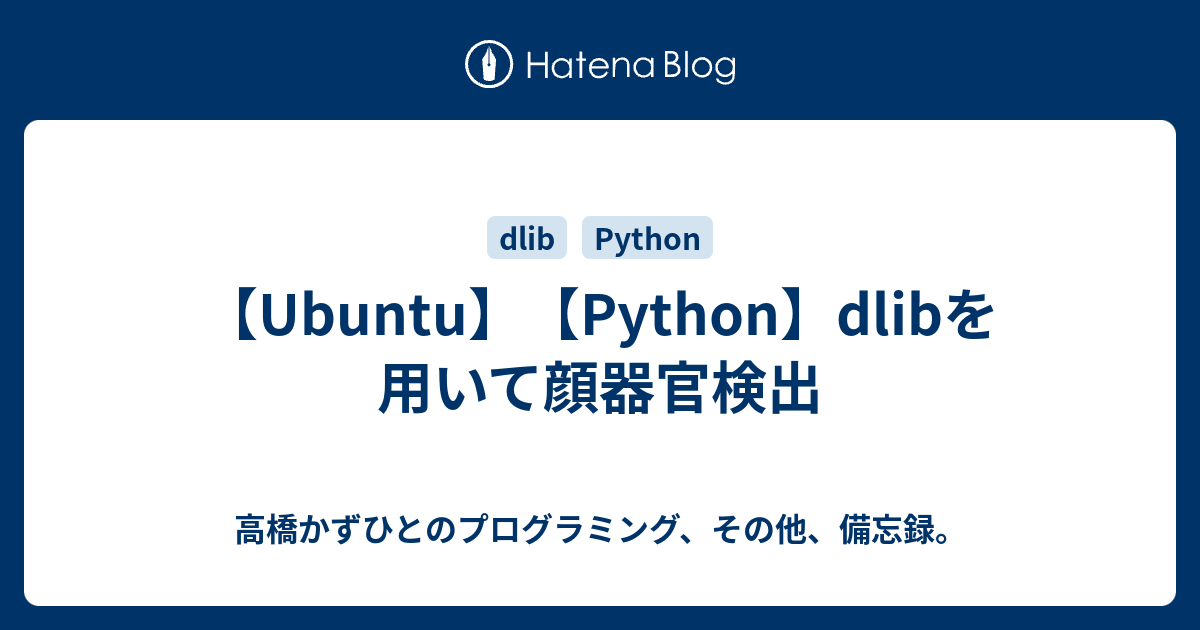 Hatena Blog

dlib Python

【Ubuntu】【Python】dlibを用いて顔器官検出

高橋かずひとのプログラミング、その他、備忘録。